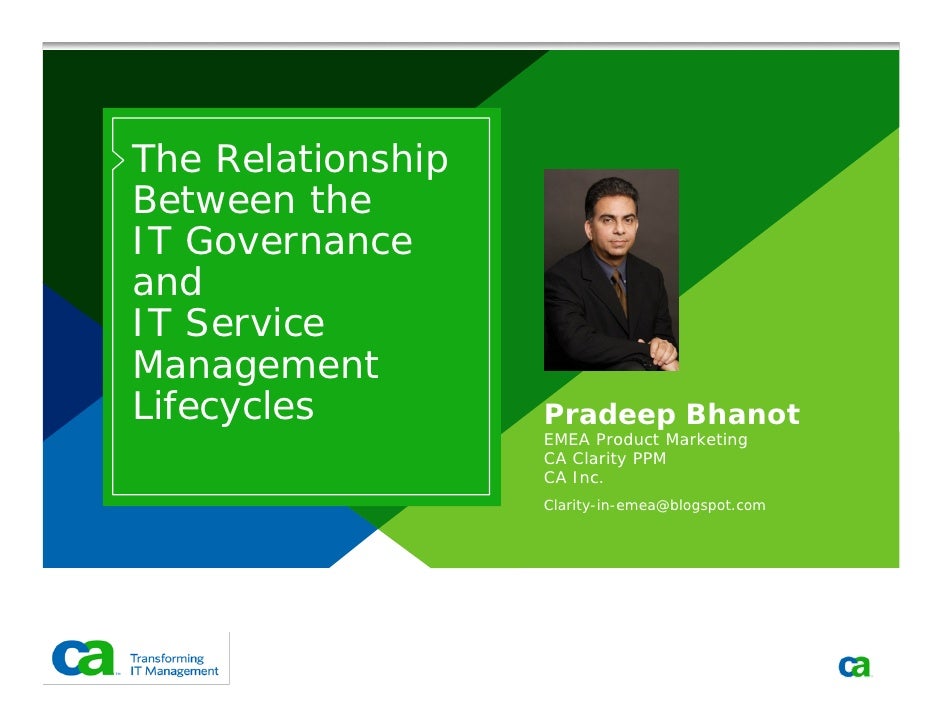 The Relationship Between the IT Governance and IT Service Management Lifecycles

Pradeep Bhanot
EMEA Product Marketing
CA Clarity PPM
CA Inc.
Clarity-in-emea@blogspot.com

ca Transforming IT Management

ca